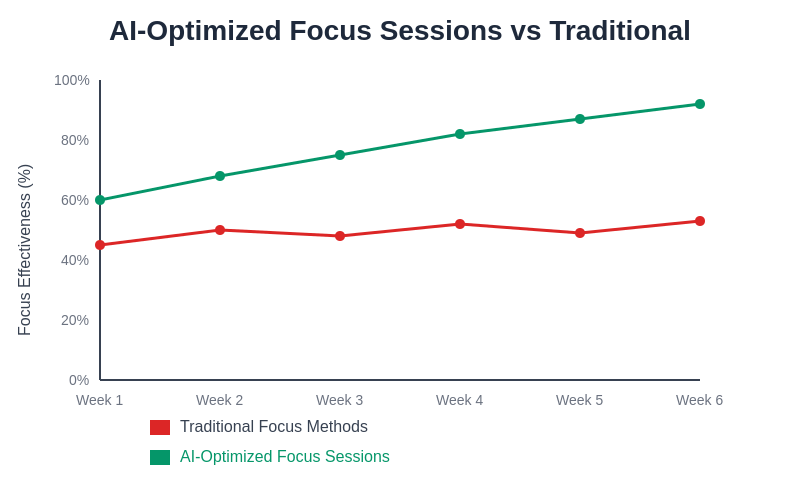 AI-Optimized Focus Sessions vs Traditional

Focus Effectiveness (%)

100%
80%
60%
40%
20%
0%

Week 1
Week 2
Week 3
Week 4
Week 5
Week 6

Traditional Focus Methods
AI-Optimized Focus Sessions